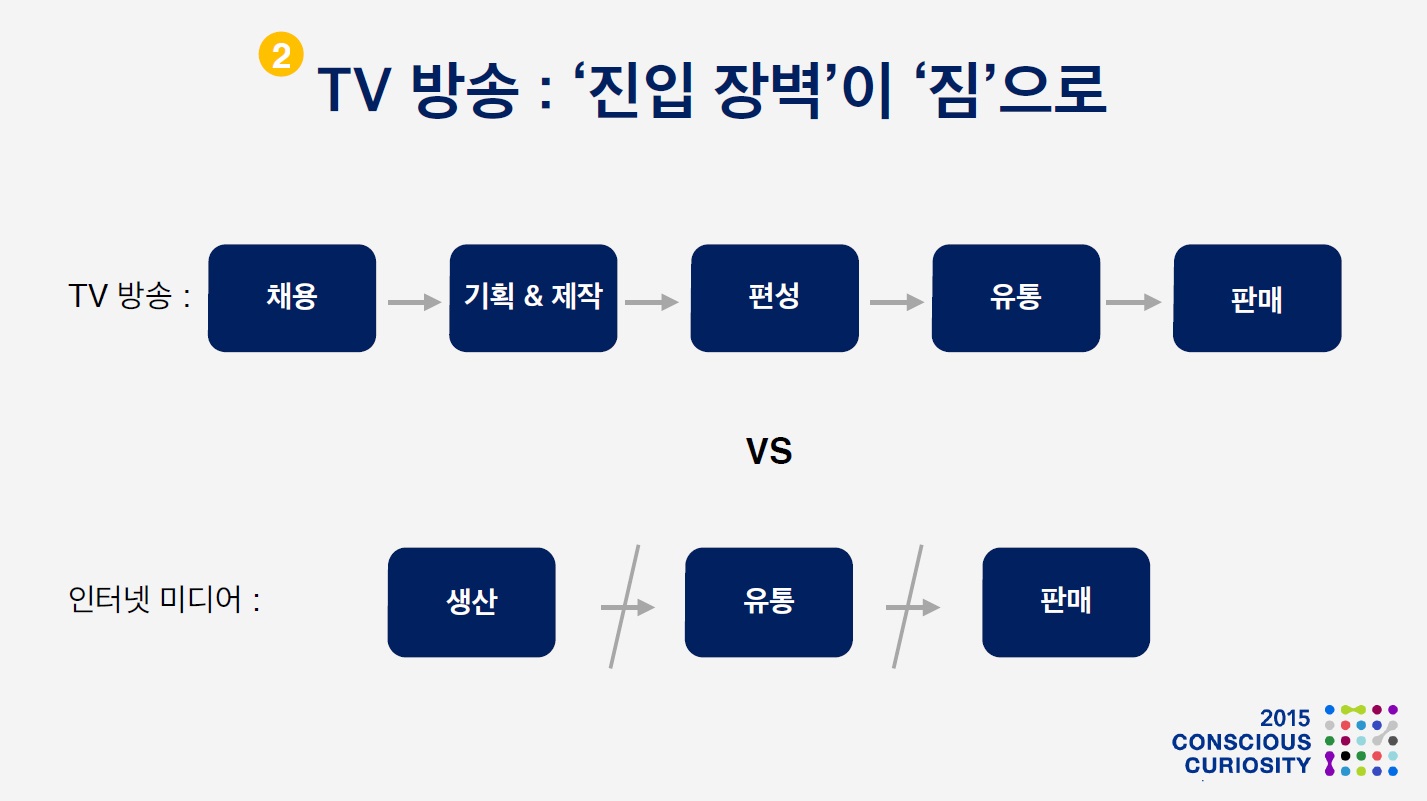 2 TV 방송 : ‘진입 장벽’이 ‘짐’으로

TV 방송 : 채용 기획 & 제작 편성 유통 판매

VS

인터넷 미디어 : 생산 유통 판매

2015 CONSCIOUS CURIOSITY